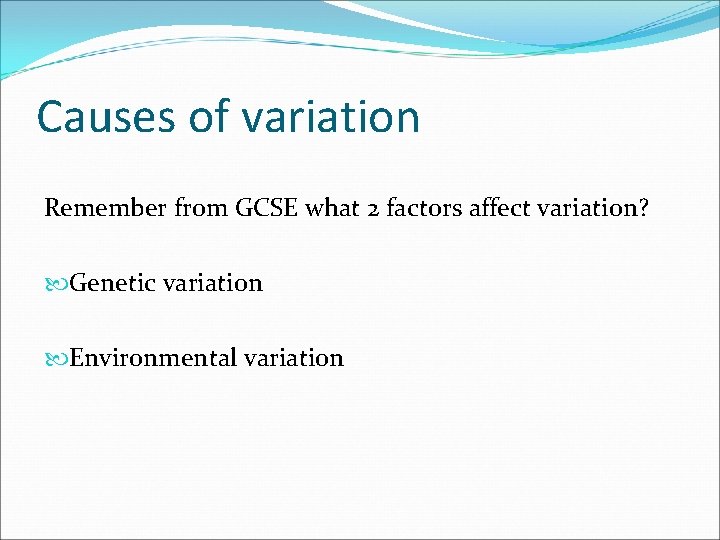 Causes of variation

Remember from GCSE what 2 factors affect variation?

Genetic variation

Environmental variation